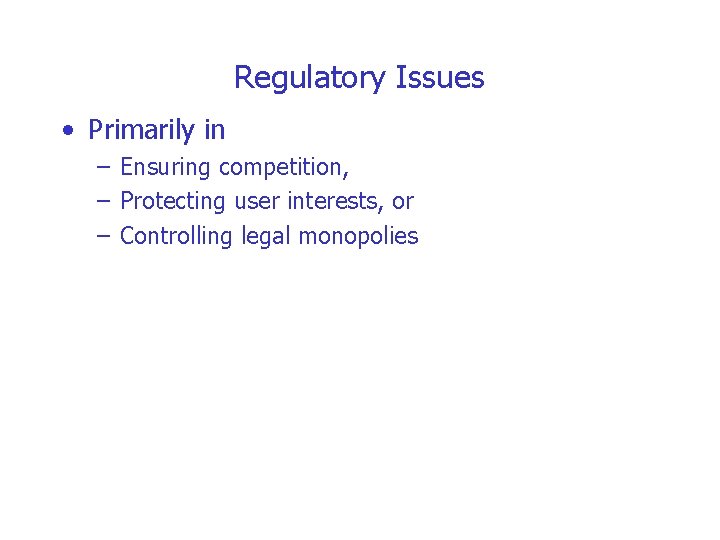 Regulatory Issues

• Primarily in
– Ensuring competition,
– Protecting user interests, or
– Controlling legal monopolies